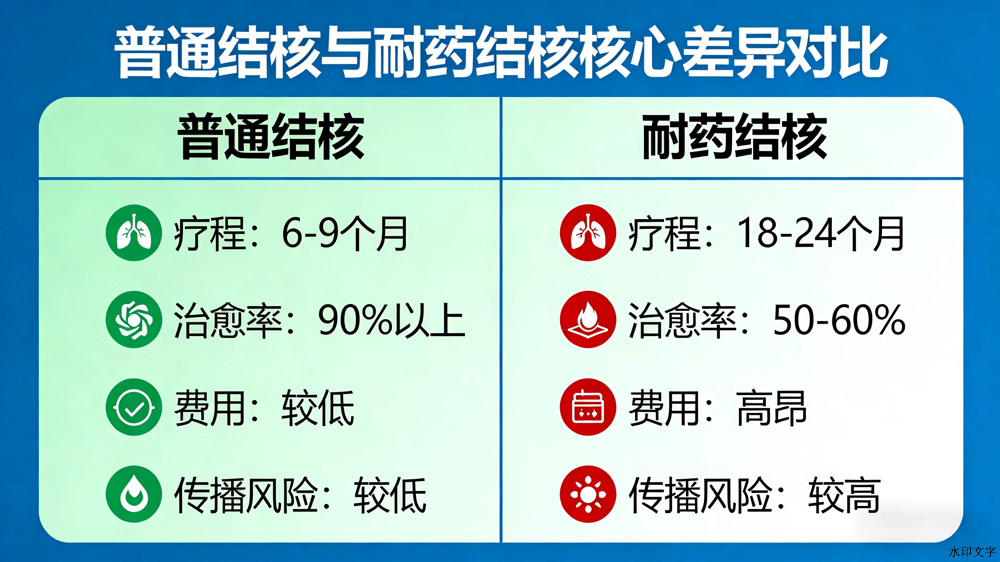 普通结核与耐药结核核心差异对比

| 普通结核 | 耐药结核 |
|---|---|
| 疗程：6-9个月 | 疗程：18-24个月 |
| 治愈率：90%以上 | 治愈率：50-60% |
| 费用：较低 | 费用：高昂 |
| 传播风险：较低 | 传播风险：较高 |

水印文字